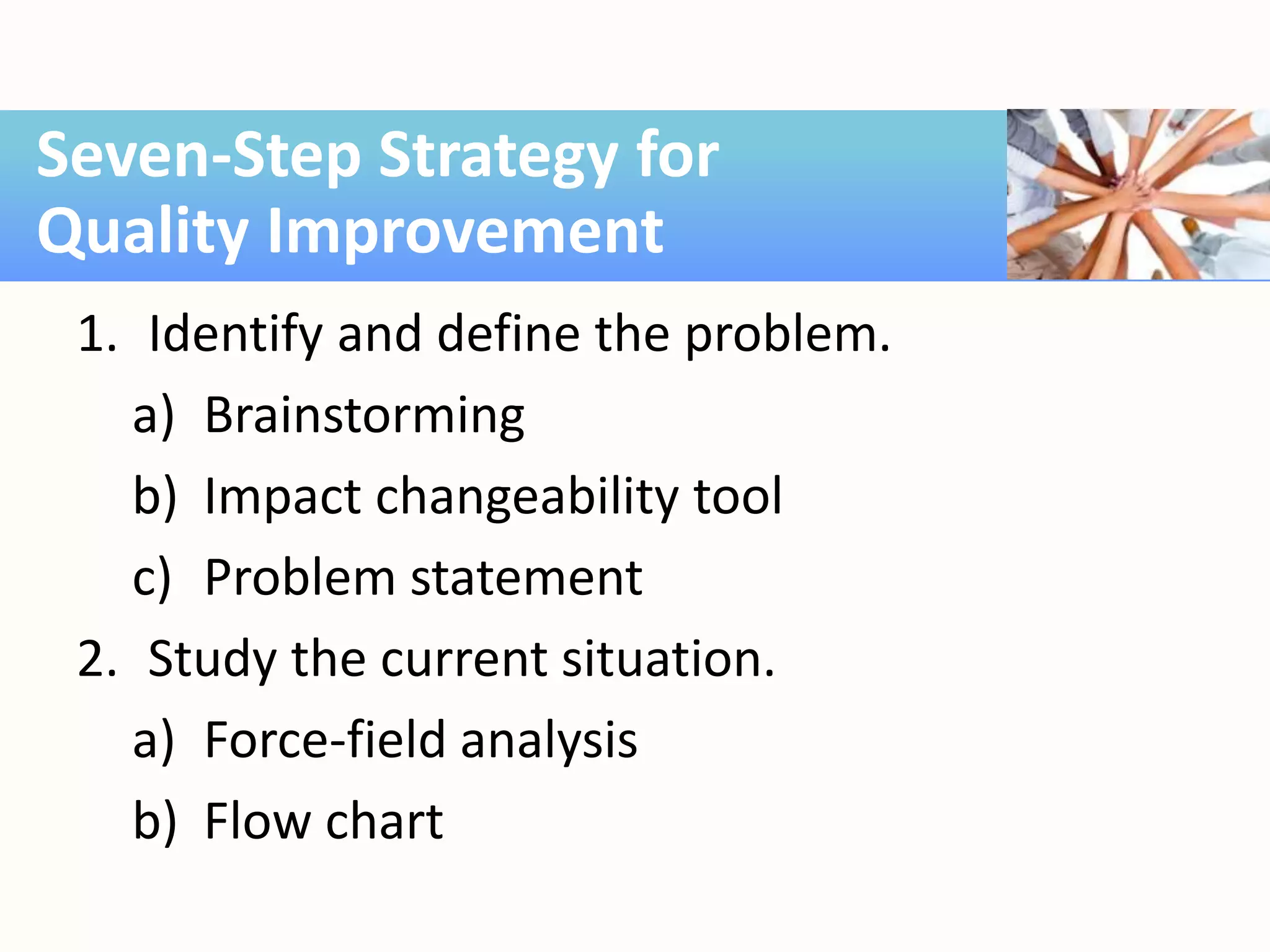 Seven-Step Strategy for Quality Improvement

1. Identify and define the problem.
   a) Brainstorming
   b) Impact changeability tool
   c) Problem statement
2. Study the current situation.
   a) Force-field analysis
   b) Flow chart